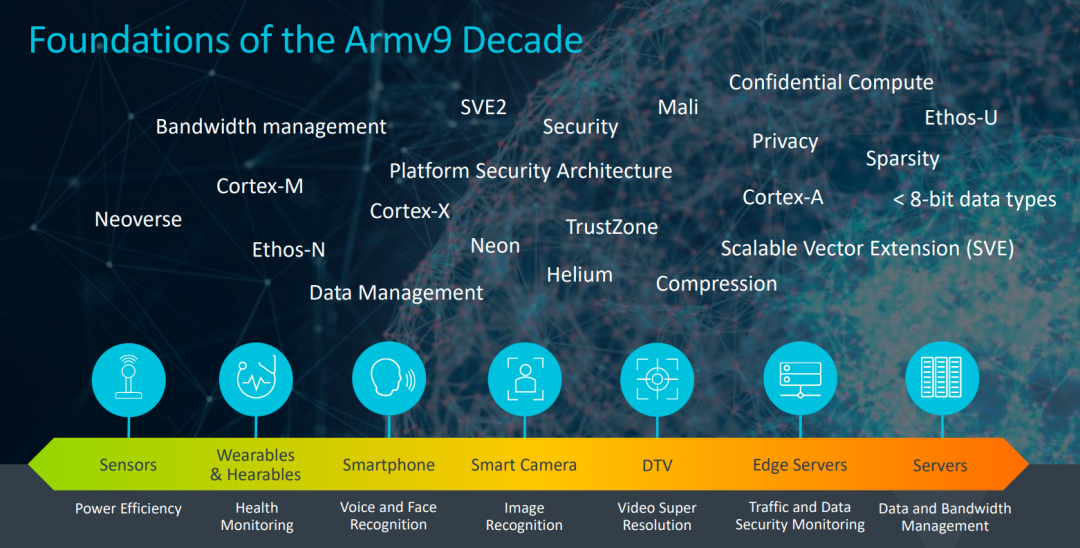 Foundations of the Armv9 Decade

Confidential Compute

SVE2

Mali

Bandwidth management

Security

Ethos-U

Privacy

Sparsity

Platform Security Architecture

Cortex-M

Cortex-A

< 8-bit data types

Neoverse

Cortex-X

TrustZone

Ethos-N

Neon

Scalable Vector Extension (SVE)

Helium

Compression

Data Management

Sensors

Wearables & Hearables

Smartphone

Smart Camera

DTV

Edge Servers

Servers

Power Efficiency

Health Monitoring

Voice and Face Recognition

Image Recognition

Video Super Resolution

Traffic and Data Security Monitoring

Data and Bandwidth Management